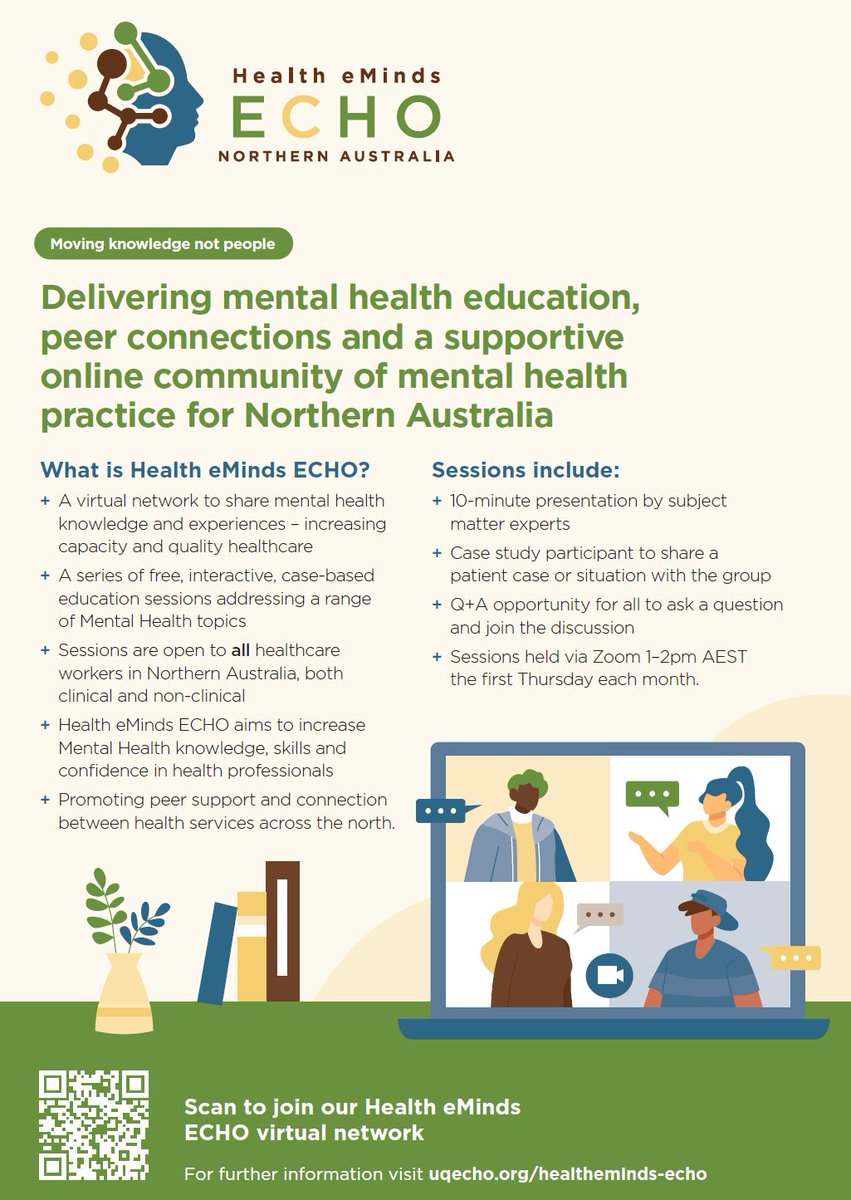 Health eMinds
ECHO
NORTHERN AUSTRALIA

Moving knowledge not people

Delivering mental health education, peer connections and a supportive online community of mental health practice for Northern Australia

What is Health eMinds ECHO?

+ A virtual network to share mental health knowledge and experiences – increasing capacity and quality healthcare
+ A series of free, interactive, case-based education sessions addressing a range of Mental Health topics
+ Sessions are open to all healthcare workers in Northern Australia, both clinical and non-clinical
+ Health eMinds ECHO aims to increase Mental Health knowledge, skills and confidence in health professionals
+ Promoting peer support and connection between health services across the north.

Sessions include:

+ 10-minute presentation by subject matter experts
+ Case study participant to share a patient case or situation with the group
+ Q+A opportunity for all to ask a question and join the discussion
+ Sessions held via Zoom 1–2pm AEST the first Thursday each month.

Scan to join our Health eMinds ECHO virtual network

For further information visit uqecho.org/healtheminds-echo